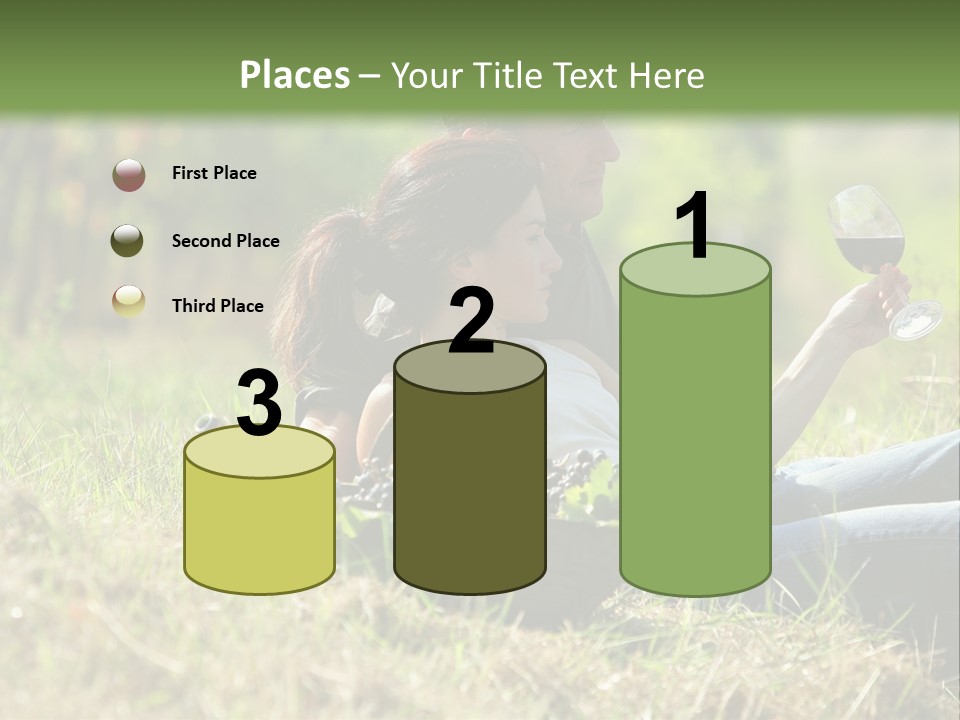 Places – Your Title Text Here

First Place

Second Place

Third Place

3

2

1